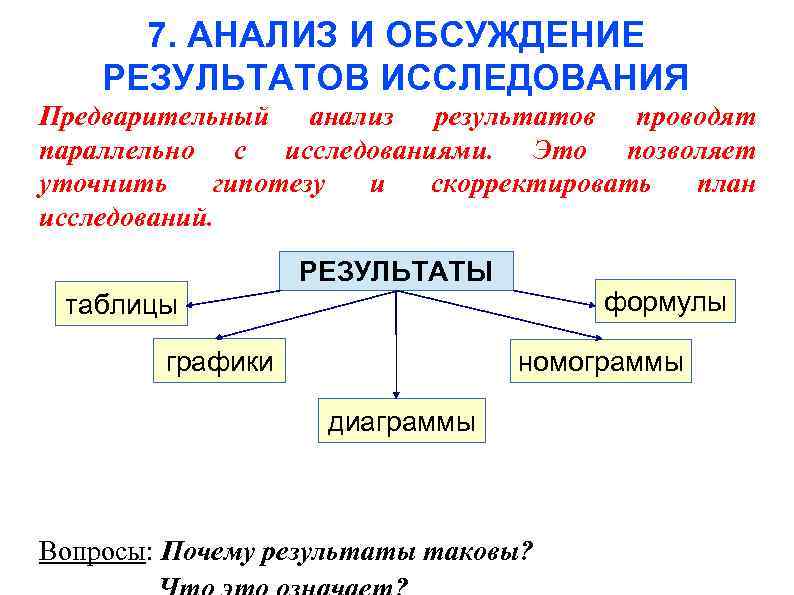 7. АНАЛИЗ И ОБСУЖДЕНИЕ РЕЗУЛЬТАТОВ ИССЛЕДОВАНИЯ

Предварительный анализ результатов проводят параллельно с исследованиями. Это позволяет уточнить гипотезу и скорректировать план исследований.

РЕЗУЛЬТАТЫ

таблицы

формулы

графики

номограммы

диаграммы

Вопросы: Почему результаты таковы?
Что это означает?